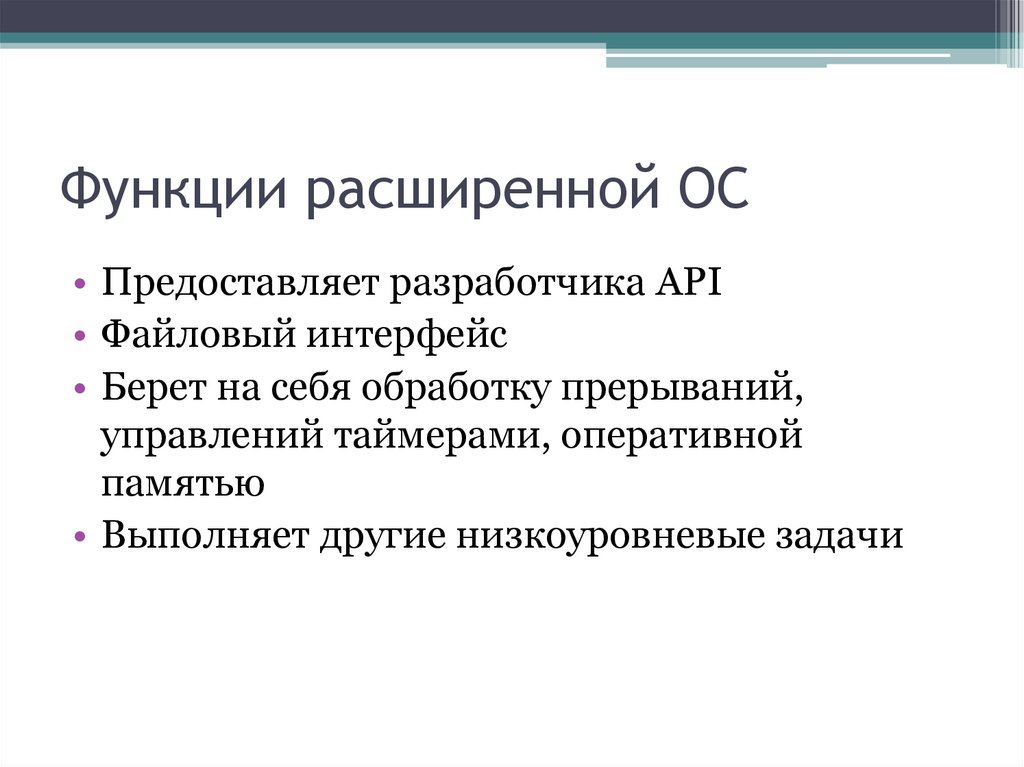 Функции расширенной ОС

• Предоставляет разработчика API
• Файловый интерфейс
• Берет на себя обработку прерываний, управлений таймерами, оперативной памятью
• Выполняет другие низкоуровневые задачи